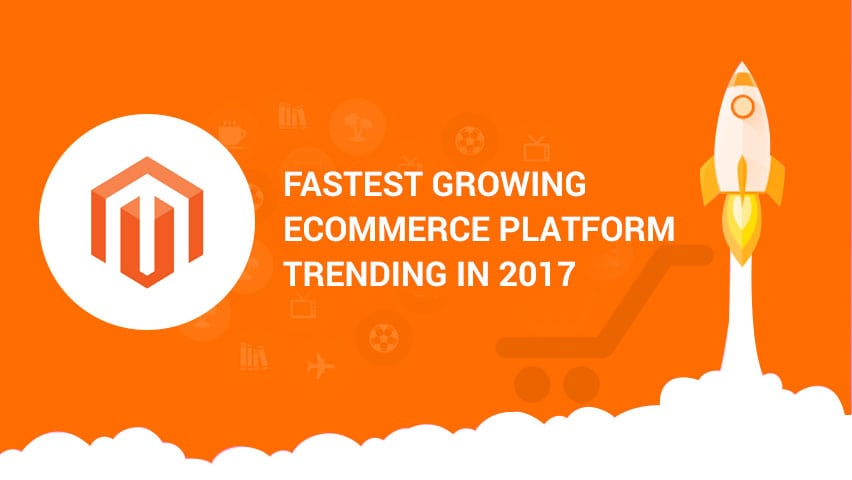 FASTEST GROWING
ECOMMERCE PLATFORM
TRENDING IN 2017